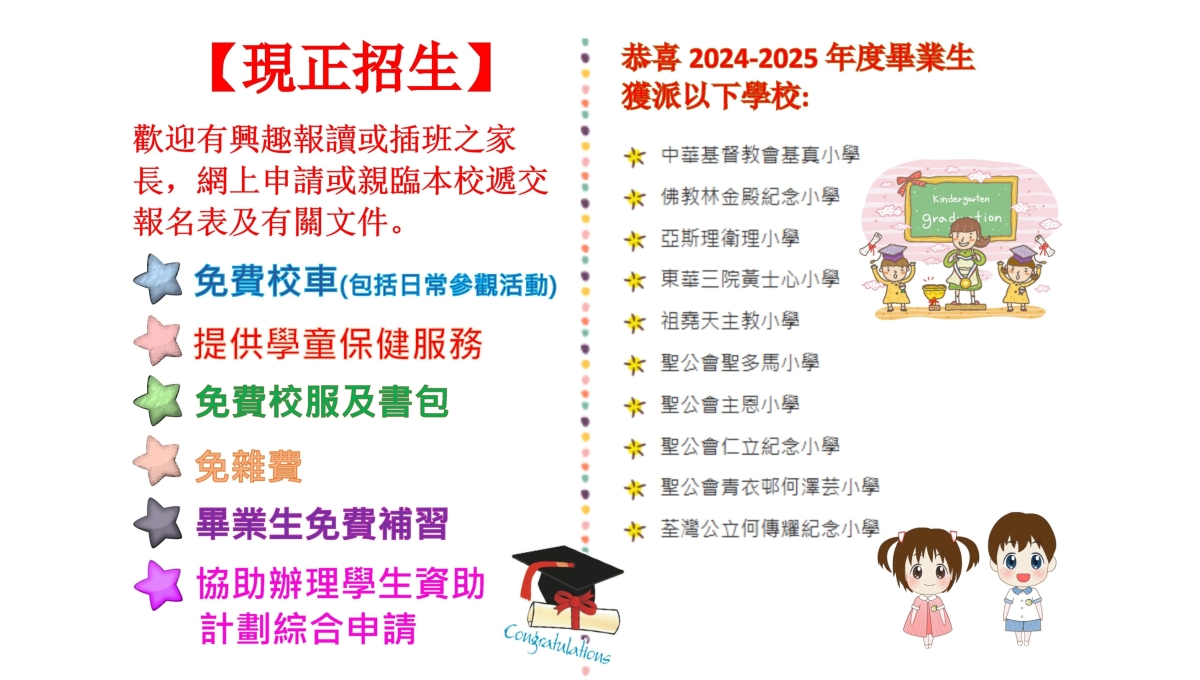 【現正招生】

歡迎有興趣報讀或插班之家長，網上申請或親臨本校遞交報名表及有關文件。

免費校車(包括日常參觀活動)

提供學童保健服務

免費校服及書包

免雜費

畢業生免費補習

協助辦理學生資助計劃綜合申請

Congratulations

恭喜 2024-2025 年度畢業生獲派以下學校:

中華基督教會基真小學

佛教林金殿紀念小學

亞斯理衛理小學

東華三院黃士心小學

祖堯天主教小學

聖公會聖多馬小學

聖公會主恩小學

聖公會仁立紀念小學

聖公會青衣邨何澤芸小學

荃灣公立何傳耀紀念小學

Kindergarten graduation